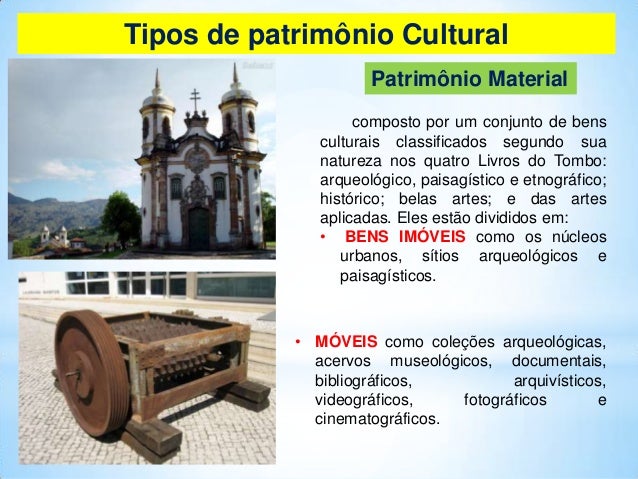 Tipos de patrimônio Cultural

Patrimônio Material

composto por um conjunto de bens culturais classificados segundo sua natureza nos quatro Livros do Tombo: arqueológico, paisagístico e etnográfico; histórico; belas artes; e das artes aplicadas. Eles estão divididos em:

• BENS IMÓVEIS como os núcleos urbanos, sítios arqueológicos e paisagísticos.

• MÓVEIS como coleções arqueológicas, acervos museológicos, documentais, bibliográficos, arquivísticos, videográficos, fotográficos e cinematográficos.